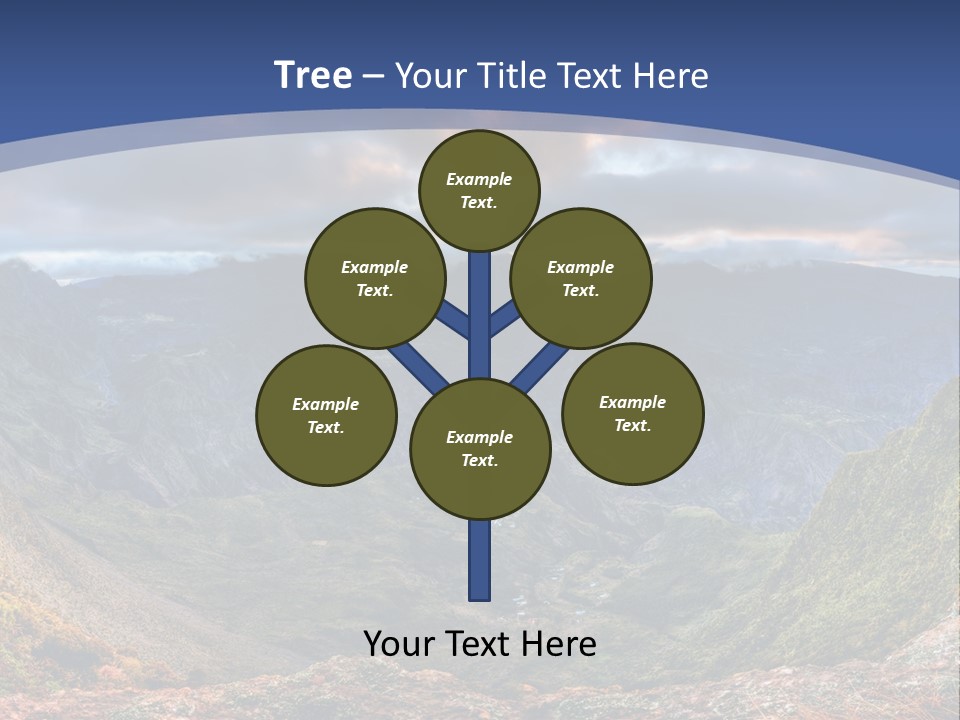 Tree – Your Title Text Here

Example Text.

Example Text.

Example Text.

Example Text.

Example Text.

Example Text.

Your Text Here